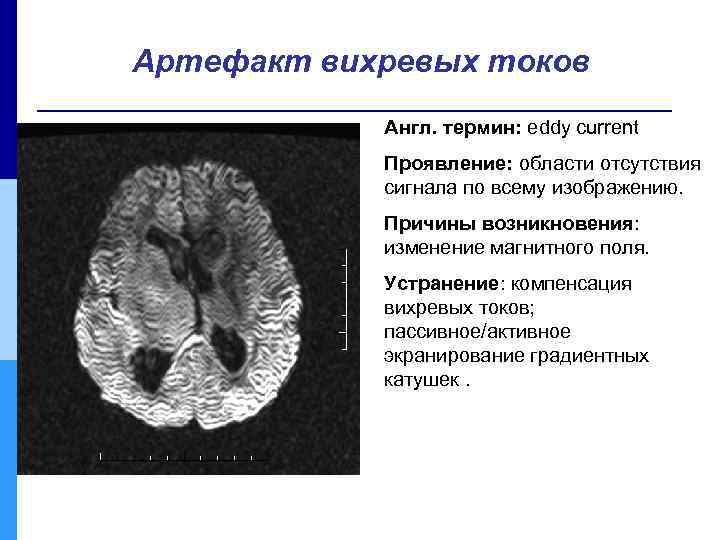 Артефакт вихревых токов

Англ. термин: eddy current

Проявление: области отсутствия сигнала по всему изображению.

Причины возникновения: изменение магнитного поля.

Устранение: компенсация вихревых токов; пассивное/активное экранирование градиентных катушек .